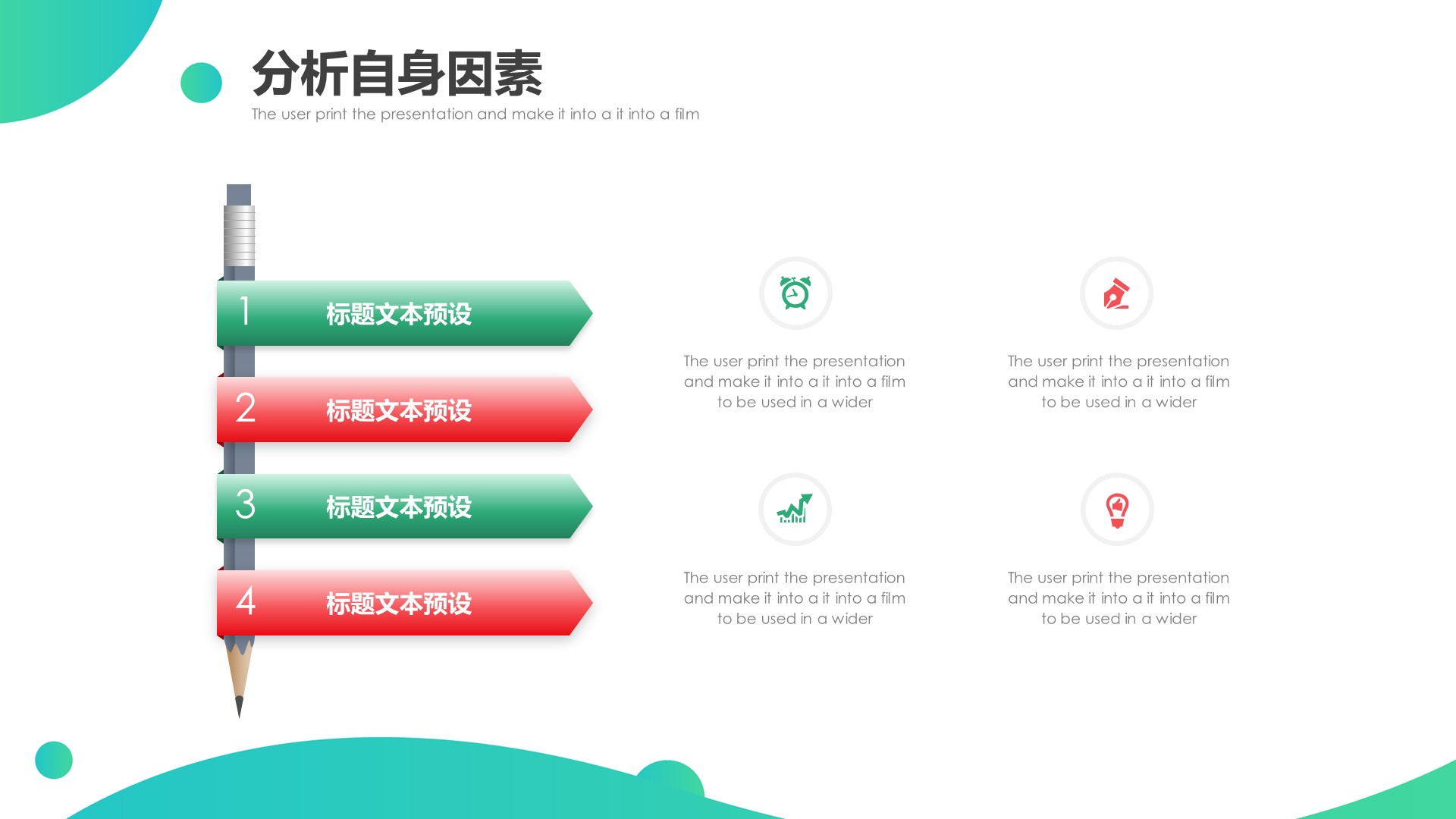 分析自身因素

The user print the presentation and make it into a it into a film

1 标题文本预设

2 标题文本预设

3 标题文本预设

4 标题文本预设

The user print the presentation and make it into a it into a film to be used in a wider

The user print the presentation and make it into a it into a film to be used in a wider

The user print the presentation and make it into a it into a film to be used in a wider

The user print the presentation and make it into a it into a film to be used in a wider